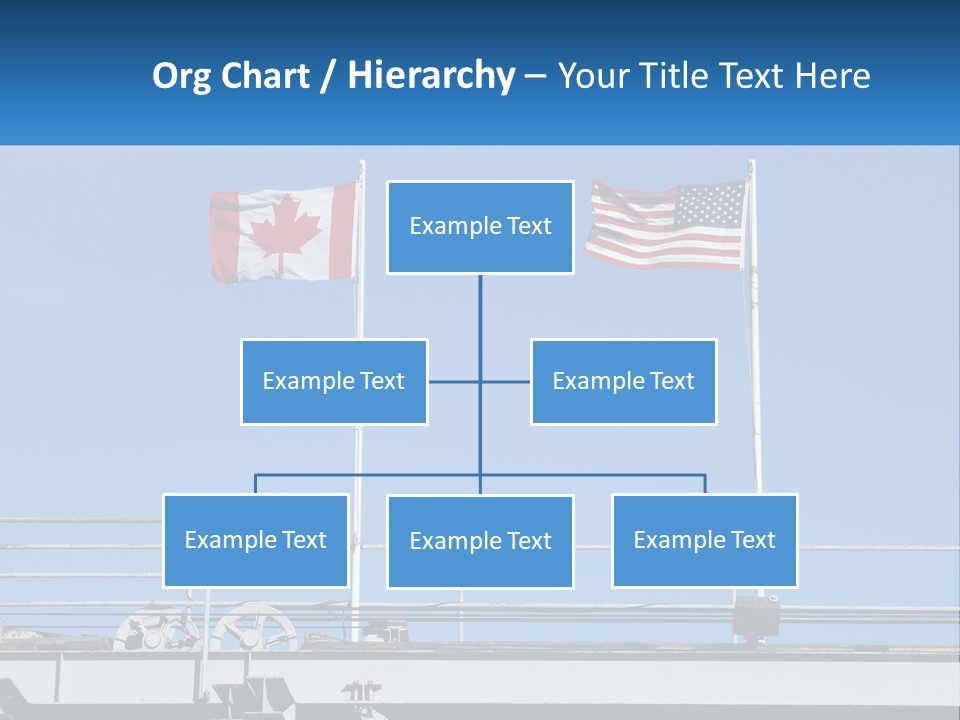 Org Chart / Hierarchy – Your Title Text Here

Example Text

Example Text

Example Text

Example Text

Example Text

Example Text